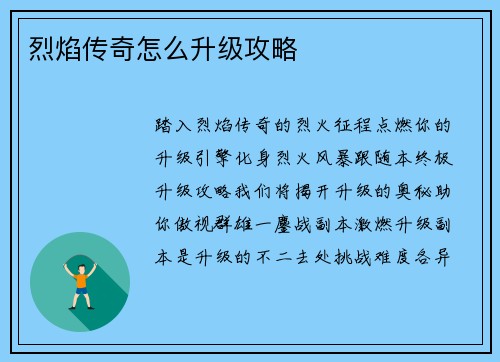 烈焰传奇怎么升级攻略

踏入烈焰传奇的烈火征程点燃你的升级引擎化身烈火风暴跟随本终极升级攻略我们将揭开升级的奥秘助你傲视群雄一鏖战副本激燃升级副本是升级的不二去处挑战难度各异